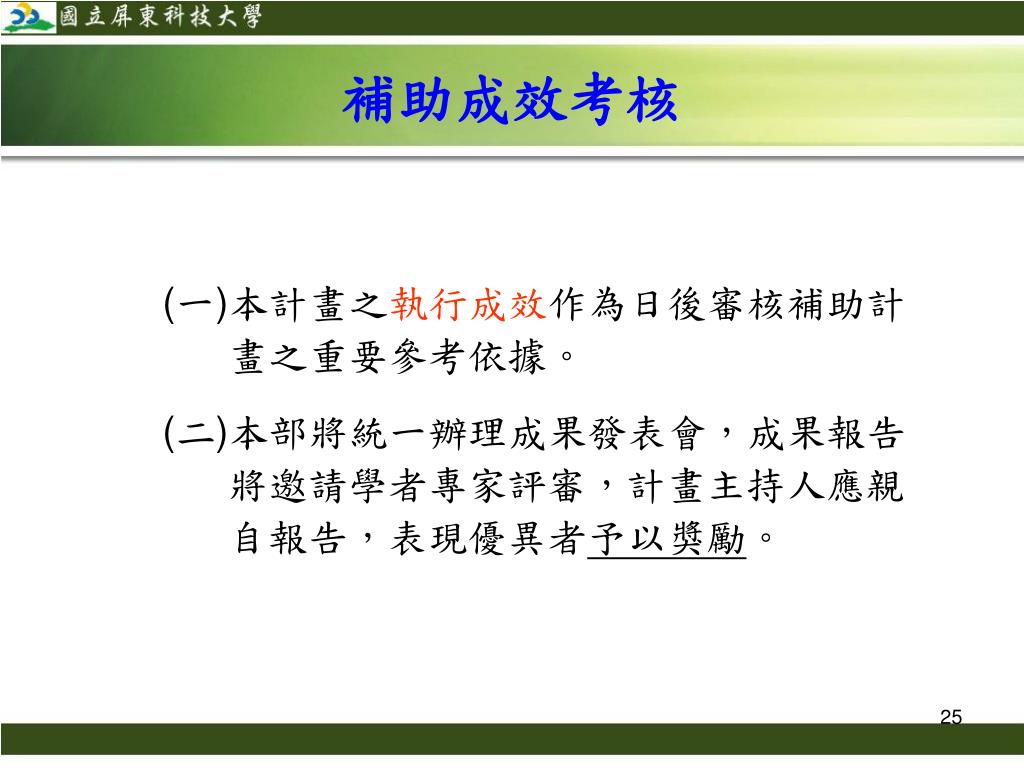 國立屏東科技大學

補助成效考核

(一)本計畫之執行成效作為日後審核補助計畫之重要參考依據。

(二)本部將統一辦理成果發表會，成果報告將邀請學者專家評審，計畫主持人應親自報告，表現優異者予以獎勵。

25